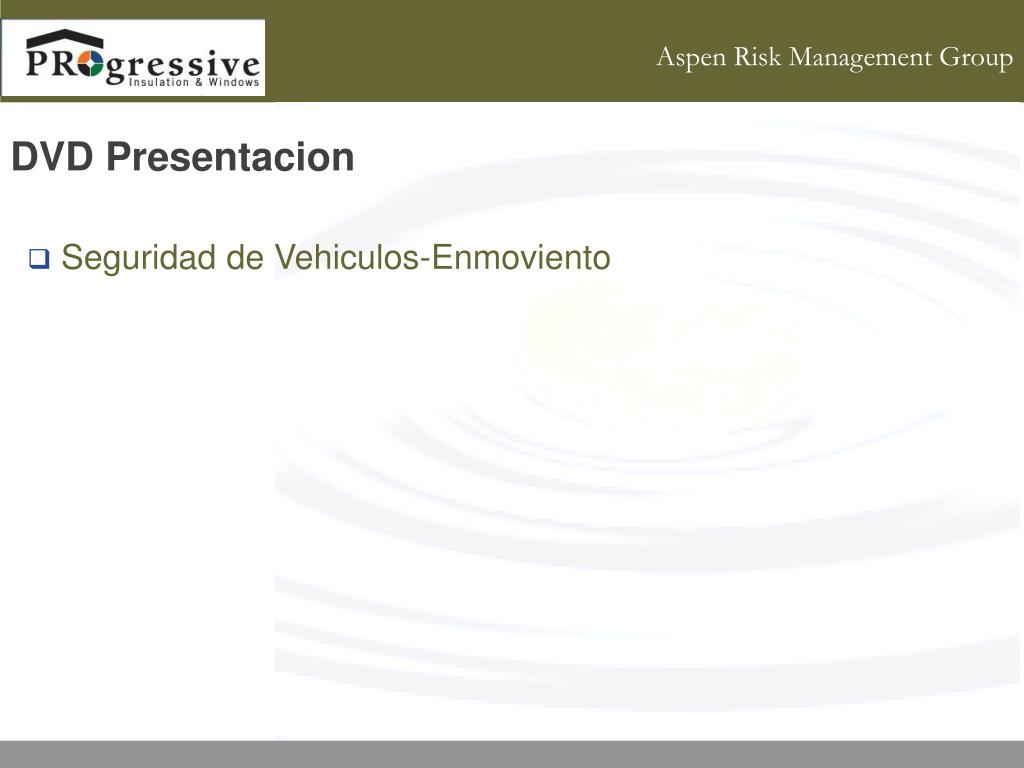 PROgressive
Insulation & Windows

Aspen Risk Management Group

DVD Presentacion

Seguridad de Vehiculos-Enmoviento